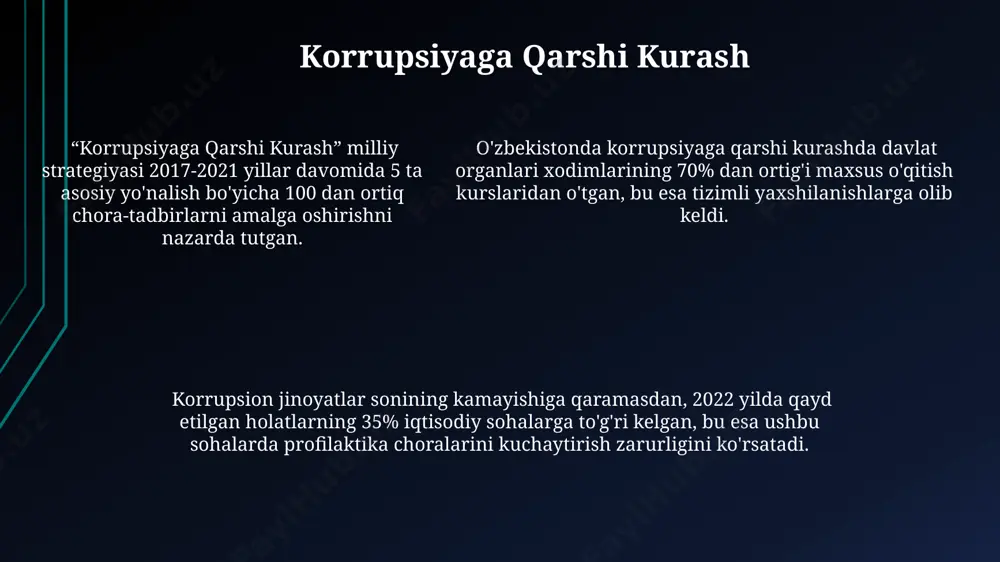 Korrupsiyaga Qarshi Kurash

“Korrupsiyaga Qarshi Kurash” milliy strategiyasi 2017-2021 yillar davomida 5 ta asosiy yo'nalish bo'yicha 100 dan ortiq chora-tadbirlarni amalga oshirishni nazarda tutgan.

O'zbekistonda korrupsiyaga qarshi kurashda davlat organlari xodimlarining 70% dan ortig'i maxsus o'qitish kurslaridan o'tgan, bu esa tizimli yaxshilanishlarga olib keldi.

Korrupsion jinoyatlar sonining kamayishiga qaramasdan, 2022 yilda qayd etilgan holatlarning 35% iqtisodiy sohalarga to'g'ri kelgan, bu esa ushbu sohalarda profilaktika choralarini kuchaytirish zarurligini ko'rsatadi.